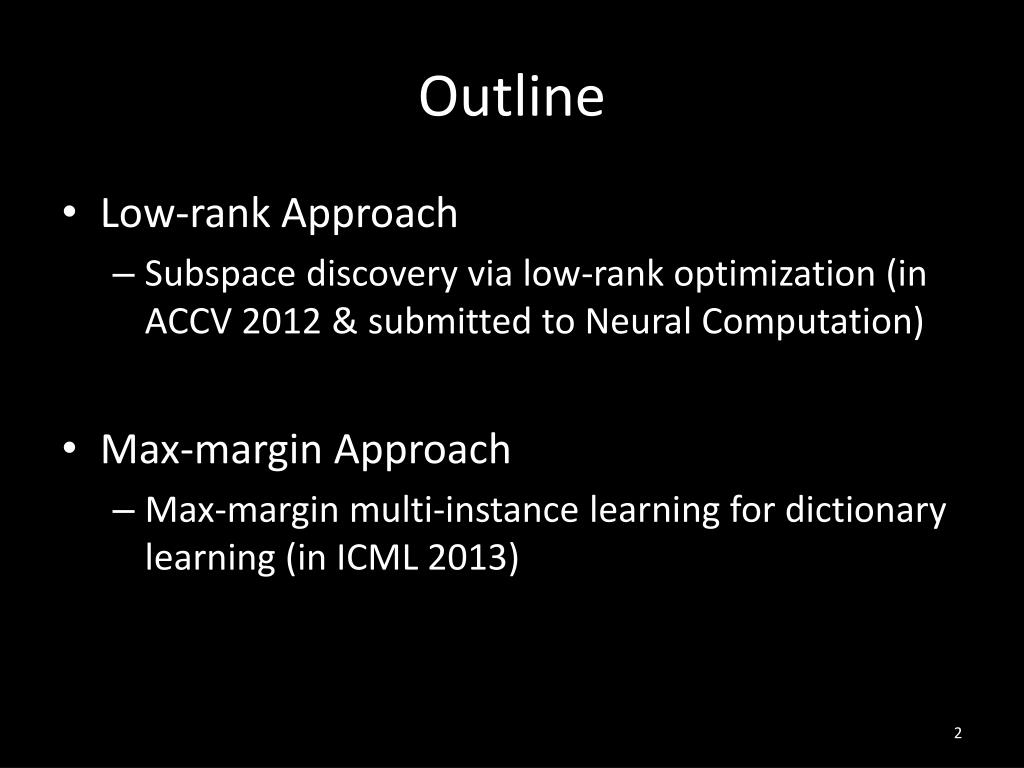 Outline

• Low-rank Approach
– Subspace discovery via low-rank optimization (in ACCV 2012 & submitted to Neural Computation)

• Max-margin Approach
– Max-margin multi-instance learning for dictionary learning (in ICML 2013)

2